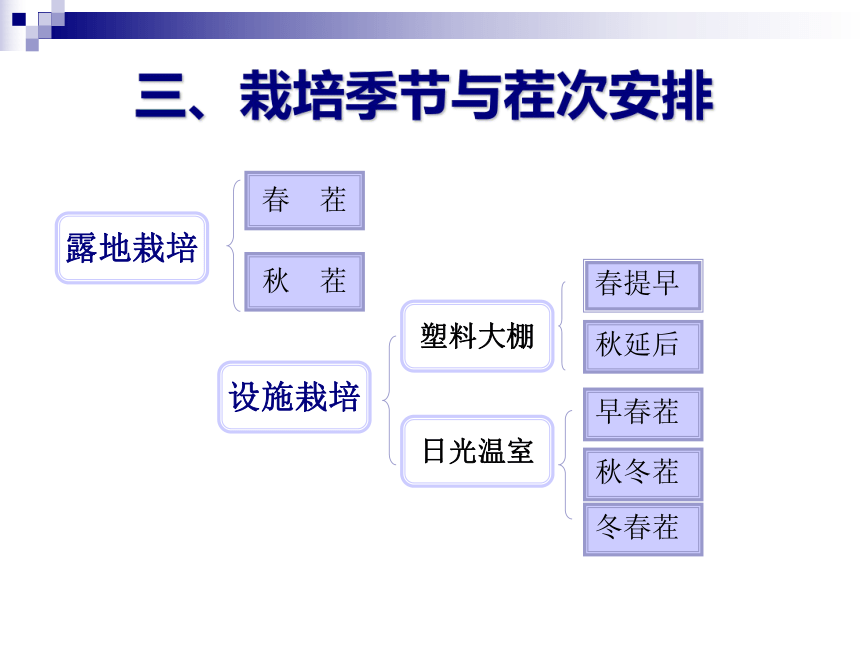 三、栽培季节与茬次安排

露地栽培

春　茬

秋　茬

设施栽培

塑料大棚

春提早

秋延后

日光温室

早春茬

秋冬茬

冬春茬